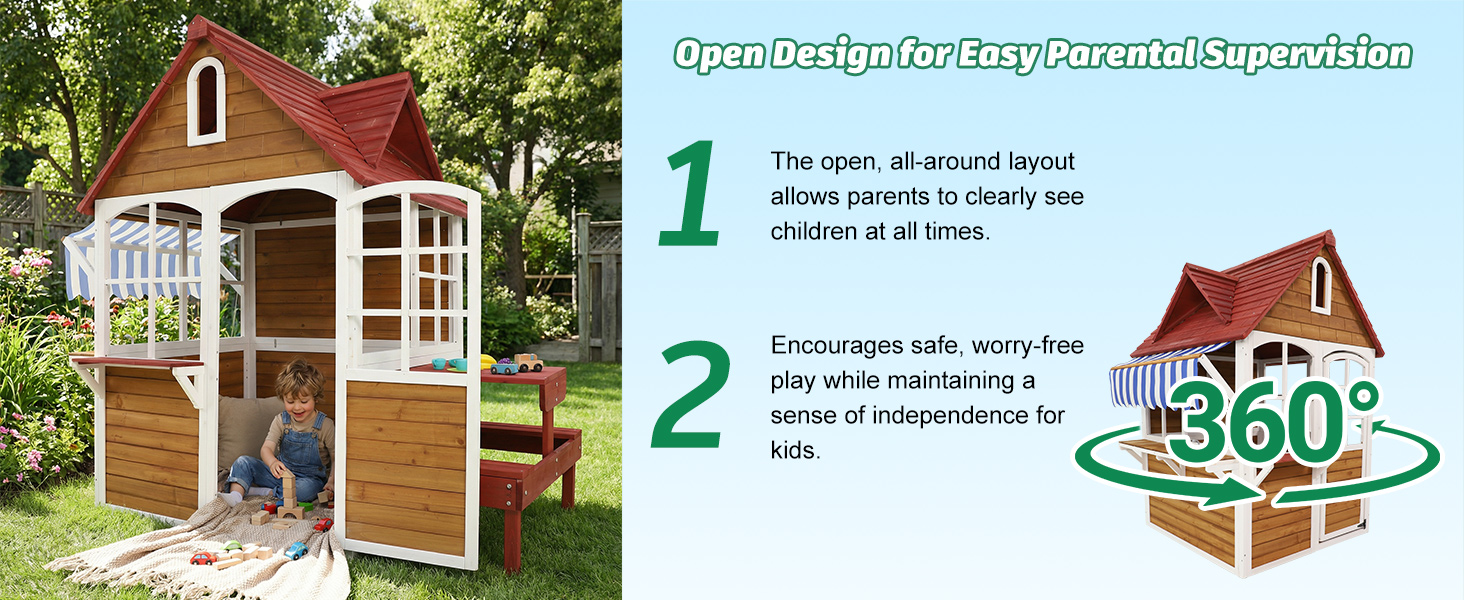 Open Design for Easy Parental Supervision

1 The open, all-around layout allows parents to clearly see children at all times.

2 Encourages safe, worry-free play while maintaining a sense of independence for kids.

360°